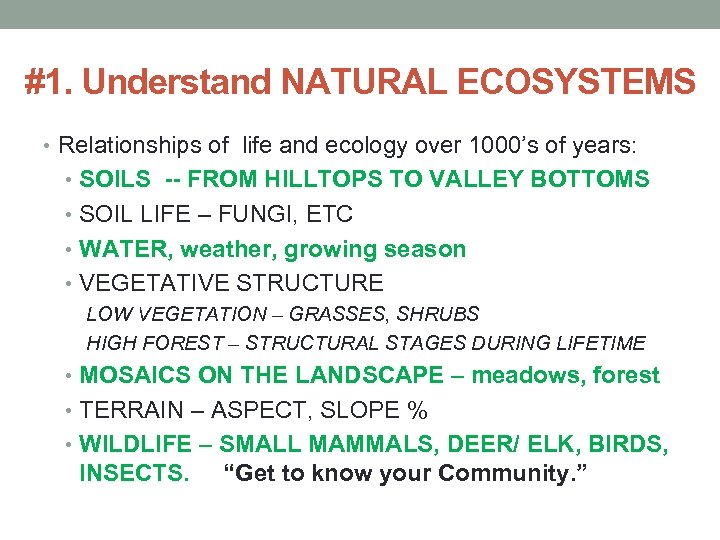 #1. Understand NATURAL ECOSYSTEMS

• Relationships of life and ecology over 1000's of years:

• SOILS -- FROM HILLTOPS TO VALLEY BOTTOMS

• SOIL LIFE – FUNGI, ETC

• WATER, weather, growing season

• VEGETATIVE STRUCTURE

LOW VEGETATION – GRASSES, SHRUBS

HIGH FOREST – STRUCTURAL STAGES DURING LIFETIME

• MOSAICS ON THE LANDSCAPE – meadows, forest

• TERRAIN – ASPECT, SLOPE %

• WILDLIFE – SMALL MAMMALS, DEER/ ELK, BIRDS, INSECTS. "Get to know your Community."